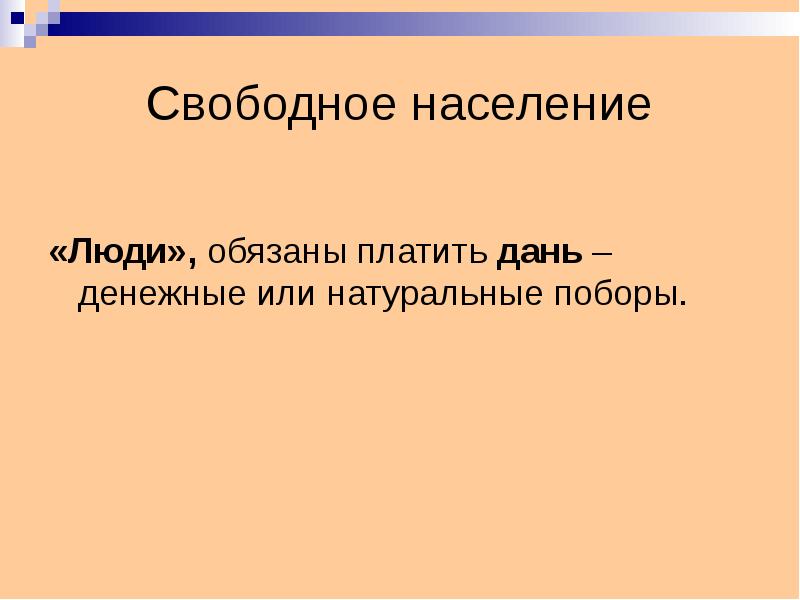 Свободное население

«Люди», обязаны платить дань – денежные или натуральные поборы.